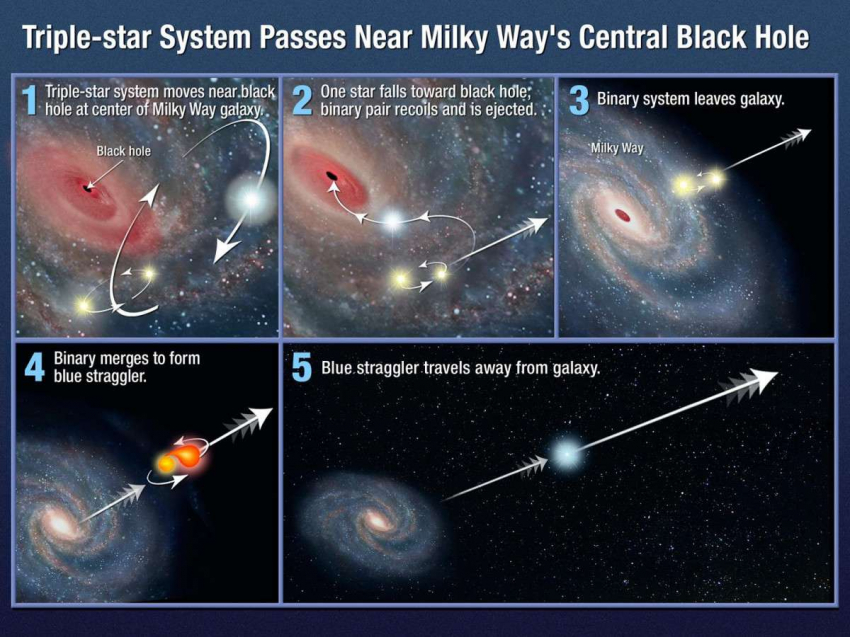 Triple-star System Passes Near Milky Way's Central Black Hole

1 Triple-star system moves near black hole at center of Milky Way galaxy.

Black hole

2 One star falls toward black hole, binary pair recoils and is ejected.

3 Binary system leaves galaxy.

Milky Way

4 Binary merges to form blue straggler.

5 Blue straggler travels away from galaxy.